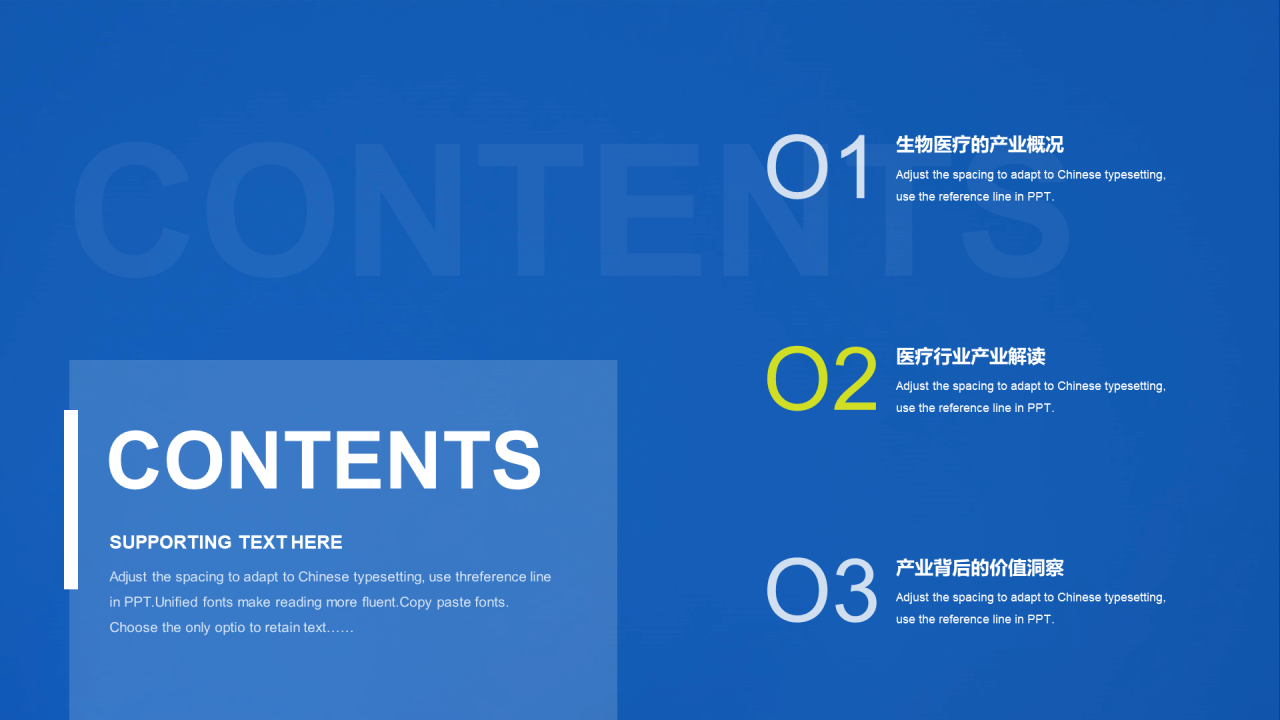 CONTENTS

CONTENTS

SUPPORTING TEXT HERE

Adjust the spacing to adapt to Chinese typesetting, use threference line in PPT.Unified fonts make reading more fluent.Copy paste fonts. Choose the only optio to retain text……

O1
生物医疗的产业概况
Adjust the spacing to adapt to Chinese typesetting, use the reference line in PPT.

O2
医疗行业产业解读
Adjust the spacing to adapt to Chinese typesetting, use the reference line in PPT.

O3
产业背后的价值洞察
Adjust the spacing to adapt to Chinese typesetting, use the reference line in PPT.